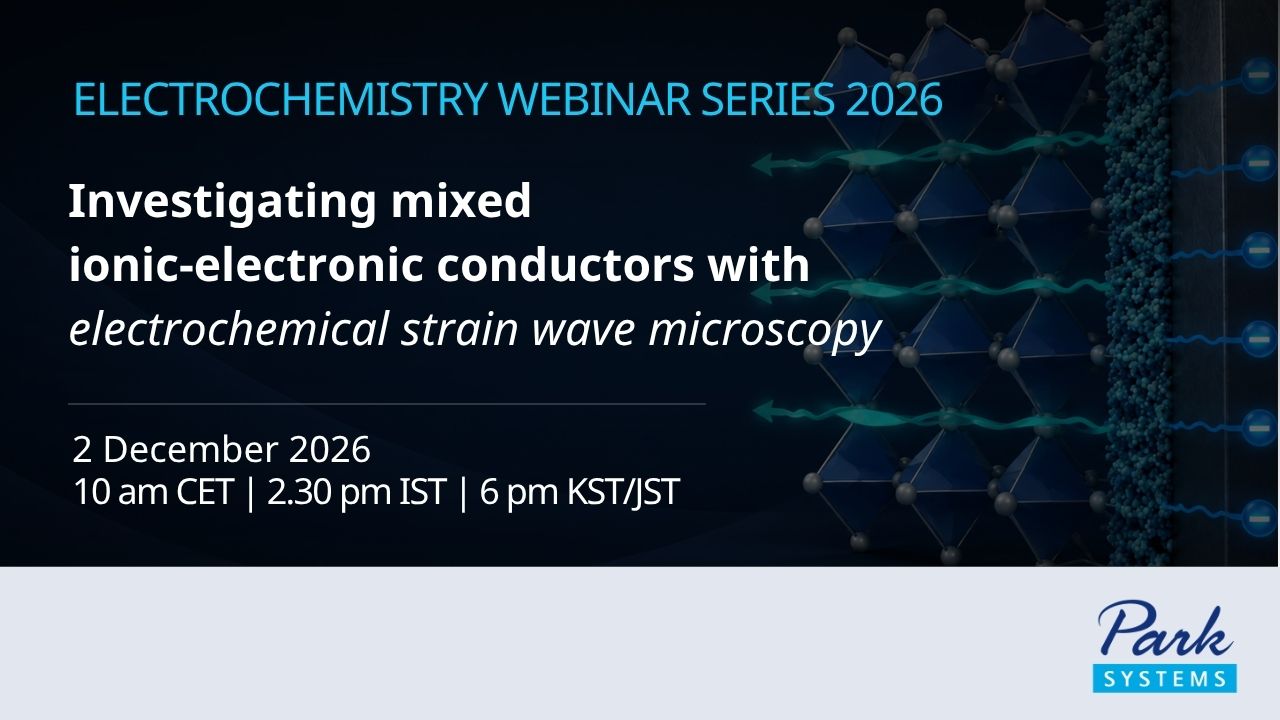 ELECTROCHEMISTRY WEBINAR SERIES 2026

Investigating mixed ionic-electronic conductors with electrochemical strain wave microscopy

2 December 2026
10 am CET | 2.30 pm IST | 6 pm KST/JST

Park
SYSTEMS